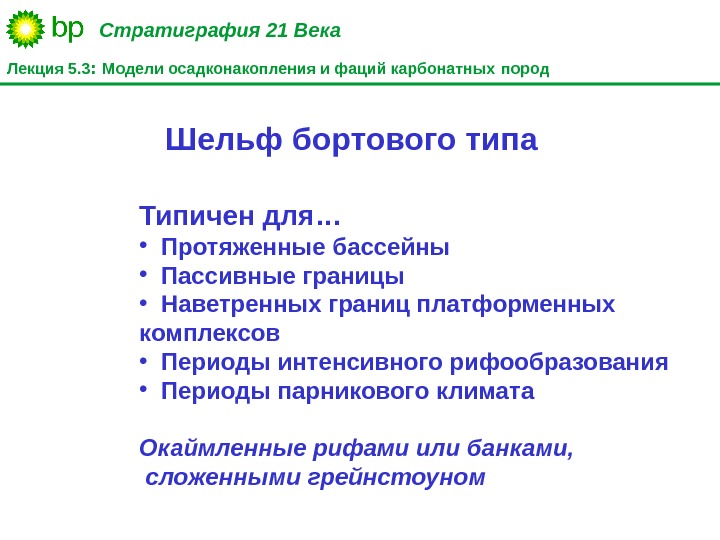 bp Стратиграфия 21 Века

Лекция 5.3: Модели осадконакопления и фаций карбонатных пород

Шельф бортового типа

Типичен для…
• Протяженные бассейны
• Пассивные границы
• Наветренных границ платформенных комплексов
• Периоды интенсивного рифообразования
• Периоды парникового климата

Окаймленные рифами или банками, сложенными грейнстоуном